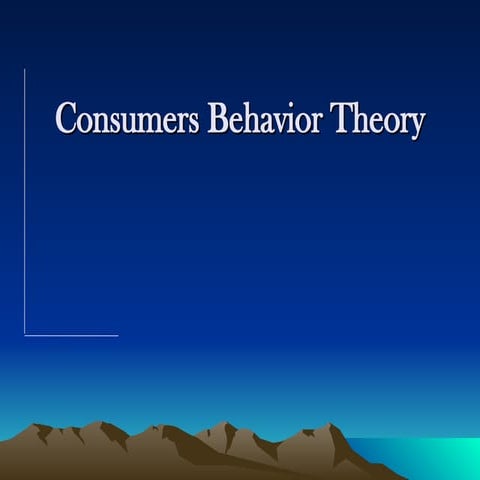 Consumers Behavior Theory